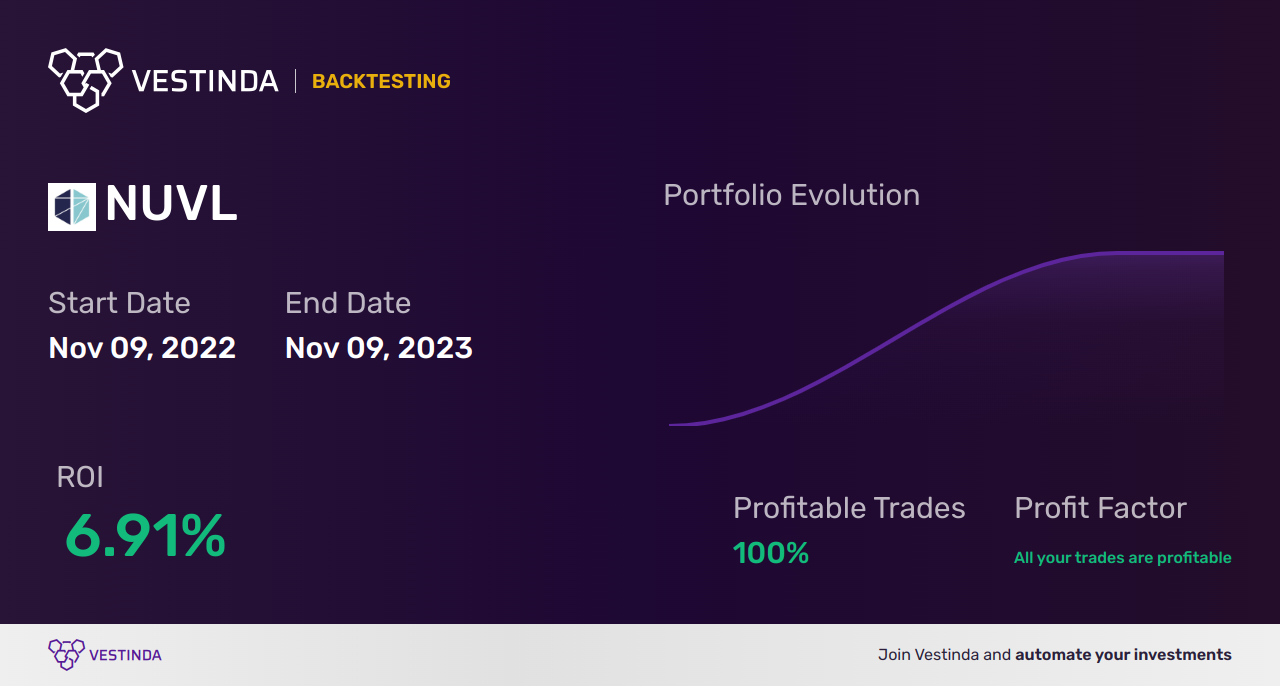 VESTINDA | BACKTESTING

NUVL

Start Date
Nov 09, 2022

End Date
Nov 09, 2023

Portfolio Evolution

ROI
6.91%

Profitable Trades
100%

Profit Factor
All your trades are profitable

VESTINDA

Join Vestinda and automate your investments